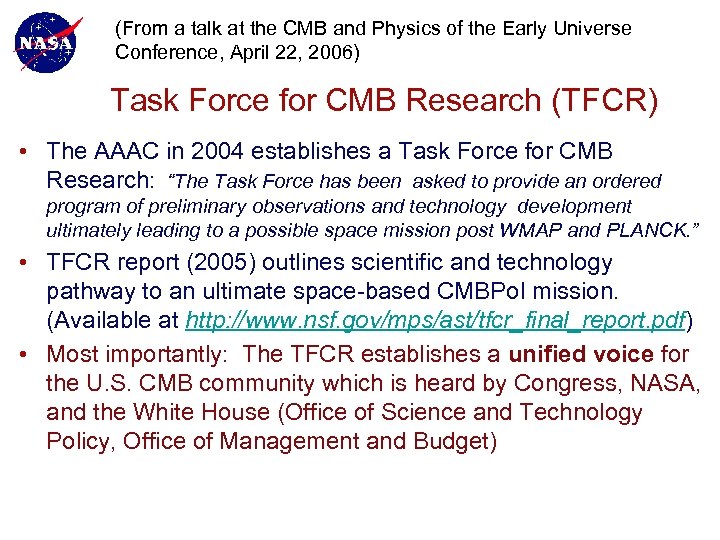 NASA

(From a talk at the CMB and Physics of the Early Universe Conference, April 22, 2006)

Task Force for CMB Research (TFCR)

• The AAAC in 2004 establishes a Task Force for CMB Research: "The Task Force has been asked to provide an ordered program of preliminary observations and technology development ultimately leading to a possible space mission post WMAP and PLANCK."

• TFCR report (2005) outlines scientific and technology pathway to an ultimate space-based CMBPol mission. (Available at http://www.nsf.gov/mps/ast/tfcr_final_report.pdf)

• Most importantly: The TFCR establishes a unified voice for the U.S. CMB community which is heard by Congress, NASA, and the White House (Office of Science and Technology Policy, Office of Management and Budget)